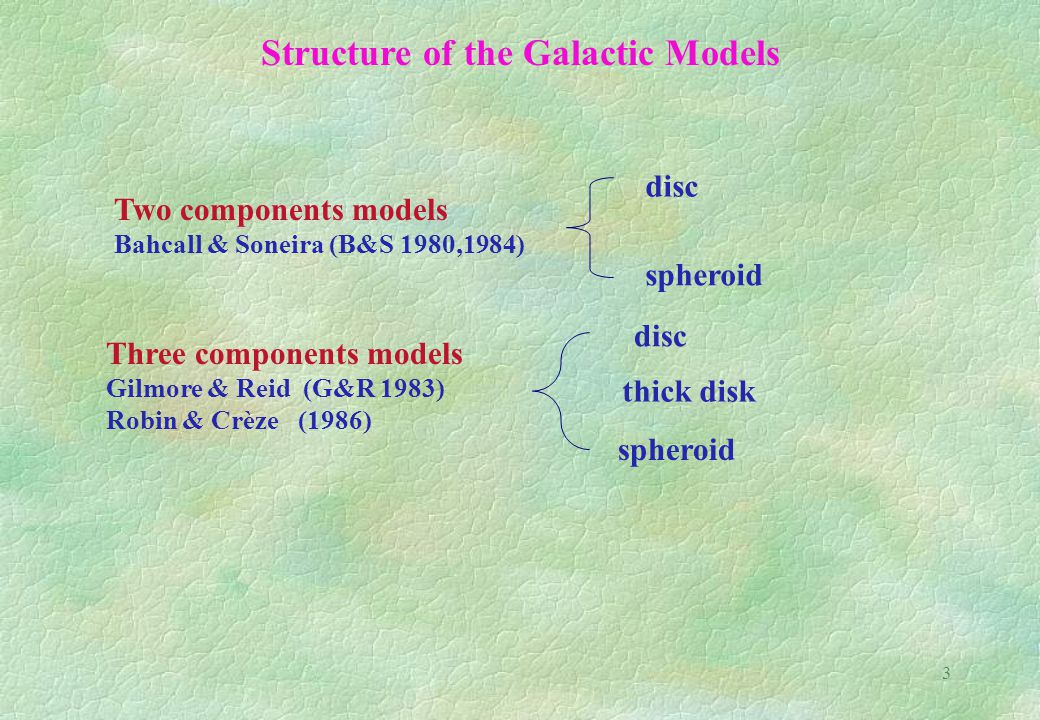 Structure of the Galactic Models

Two components models
Bahcall & Soneira (B&S 1980,1984)

disc

spheroid

Three components models
Gilmore & Reid (G&R 1983)
Robin & Crèze (1986)

disc

thick disk

spheroid

3